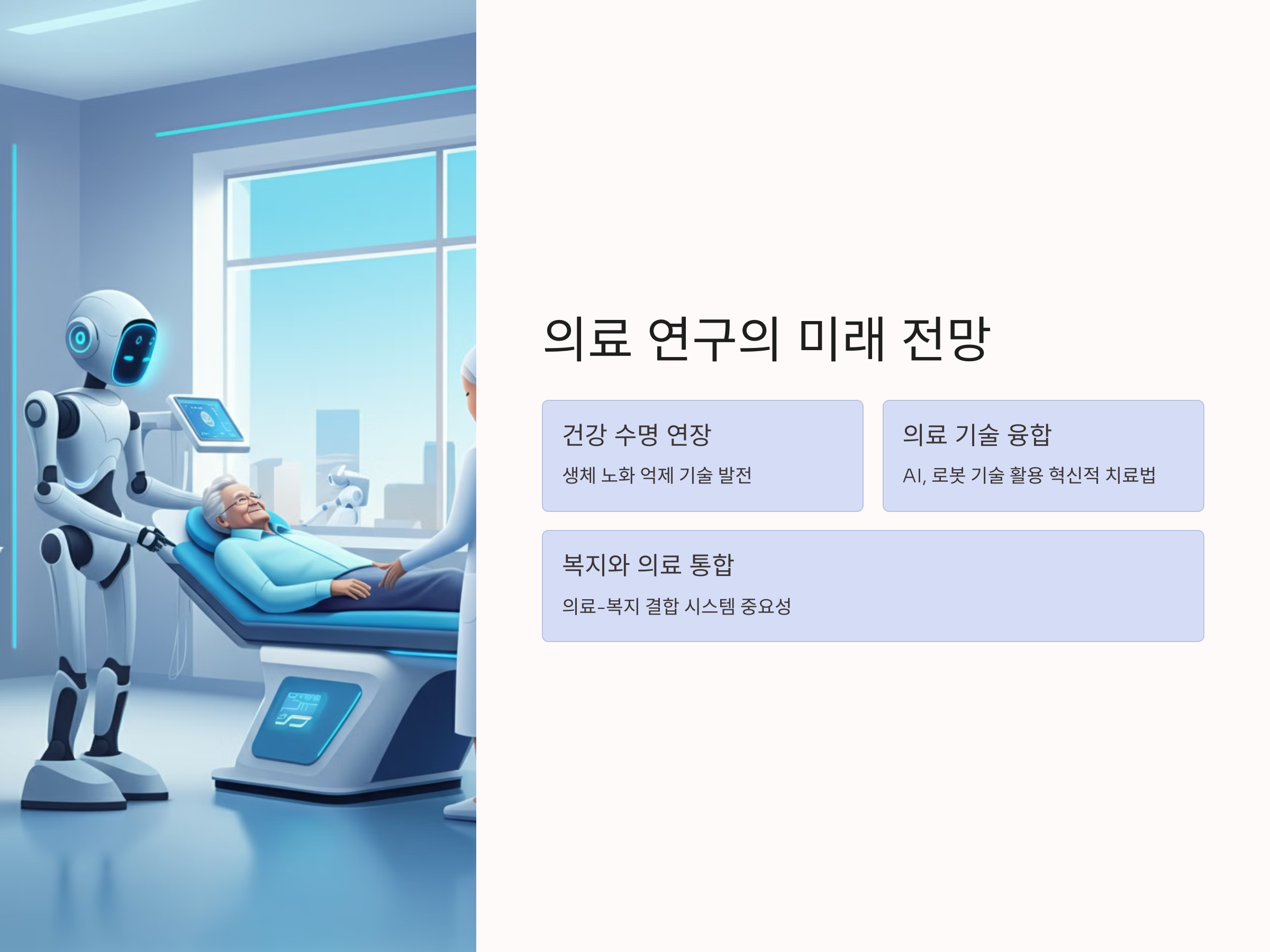 의료 연구의 미래 전망

건강 수명 연장

생체 노화 억제 기술 발전

의료 기술 융합

AI, 로봇 기술 활용 혁신적 치료법

복지와 의료 통합

의료-복지 결합 시스템 중요성